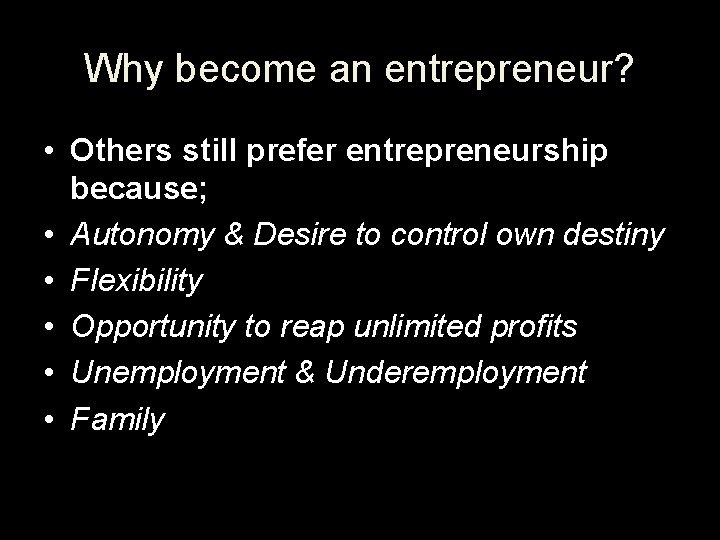 Why become an entrepreneur?

• Others still prefer entrepreneurship because;
• Autonomy & Desire to control own destiny
• Flexibility
• Opportunity to reap unlimited profits
• Unemployment & Underemployment
• Family